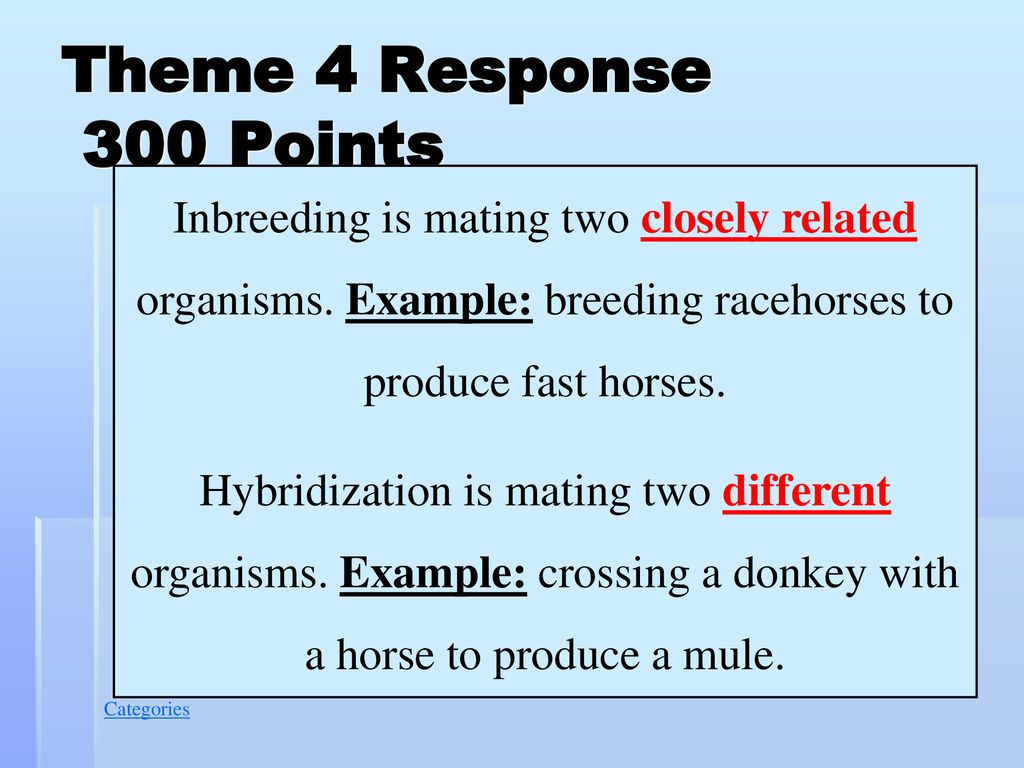 Theme 4 Response
300 Points

Inbreeding is mating two closely related organisms. Example: breeding racehorses to produce fast horses.

Hybridization is mating two different organisms. Example: crossing a donkey with a horse to produce a mule.

Categories